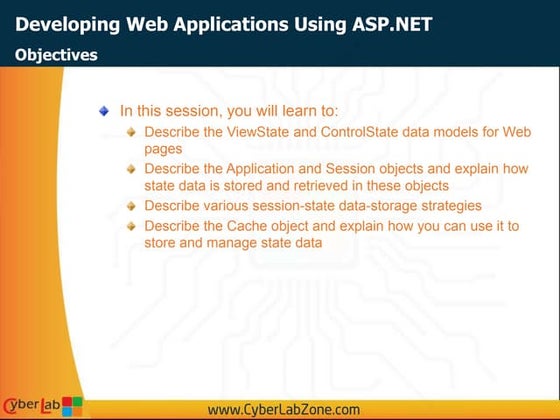 Developing Web Applications Using ASP.NET
Objectives

In this session, you will learn to:

Describe the ViewState and ControlState data models for Web pages

Describe the Application and Session objects and explain how state data is stored and retrieved in these objects

Describe various session-state data-storage strategies

Describe the Cache object and explain how you can use it to store and manage state data

CyberLab

www.CyberLabZone.com